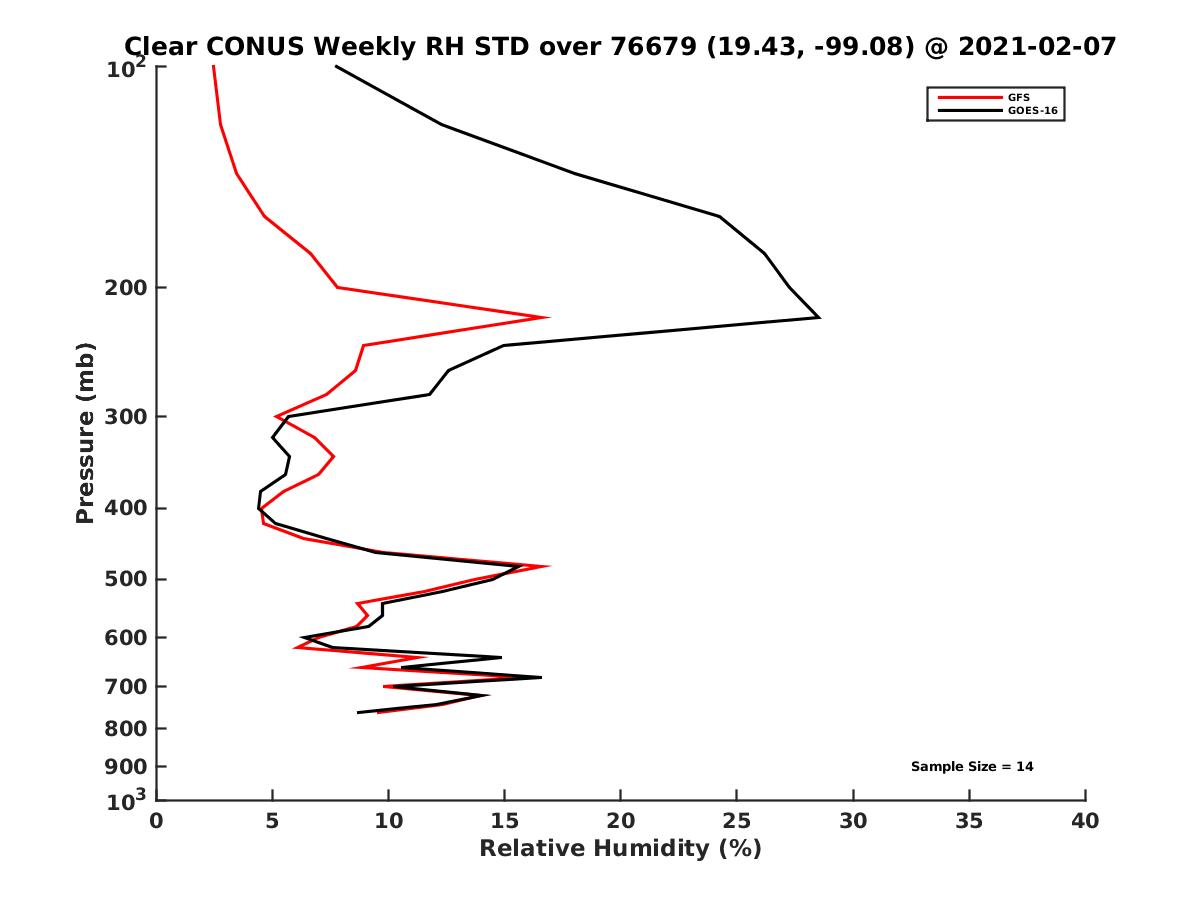 Clear CONUS Weekly RH STD over 76679 (19.43, -99.08) @ 2021-02-07

GFS
GOES-16

Pressure (mb)

$10^2$
200
300
400
500
600
700
800
900
$10^3$

Sample Size = 14

0 5 10 15 20 25 30 35 40

Relative Humidity (%)